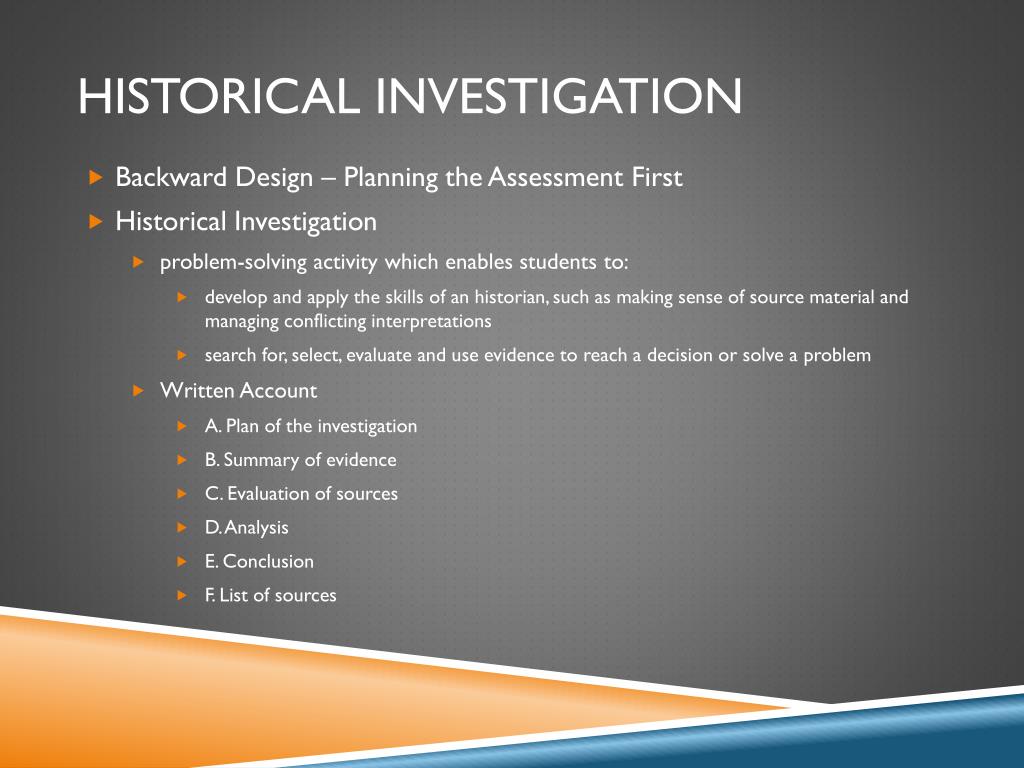 HISTORICAL INVESTIGATION

▶ Backward Design – Planning the Assessment First

▶ Historical Investigation

▶ problem-solving activity which enables students to:

▶ develop and apply the skills of an historian, such as making sense of source material and managing conflicting interpretations

▶ search for, select, evaluate and use evidence to reach a decision or solve a problem

▶ Written Account

▶ A. Plan of the investigation

▶ B. Summary of evidence

▶ C. Evaluation of sources

▶ D. Analysis

▶ E. Conclusion

▶ F. List of sources